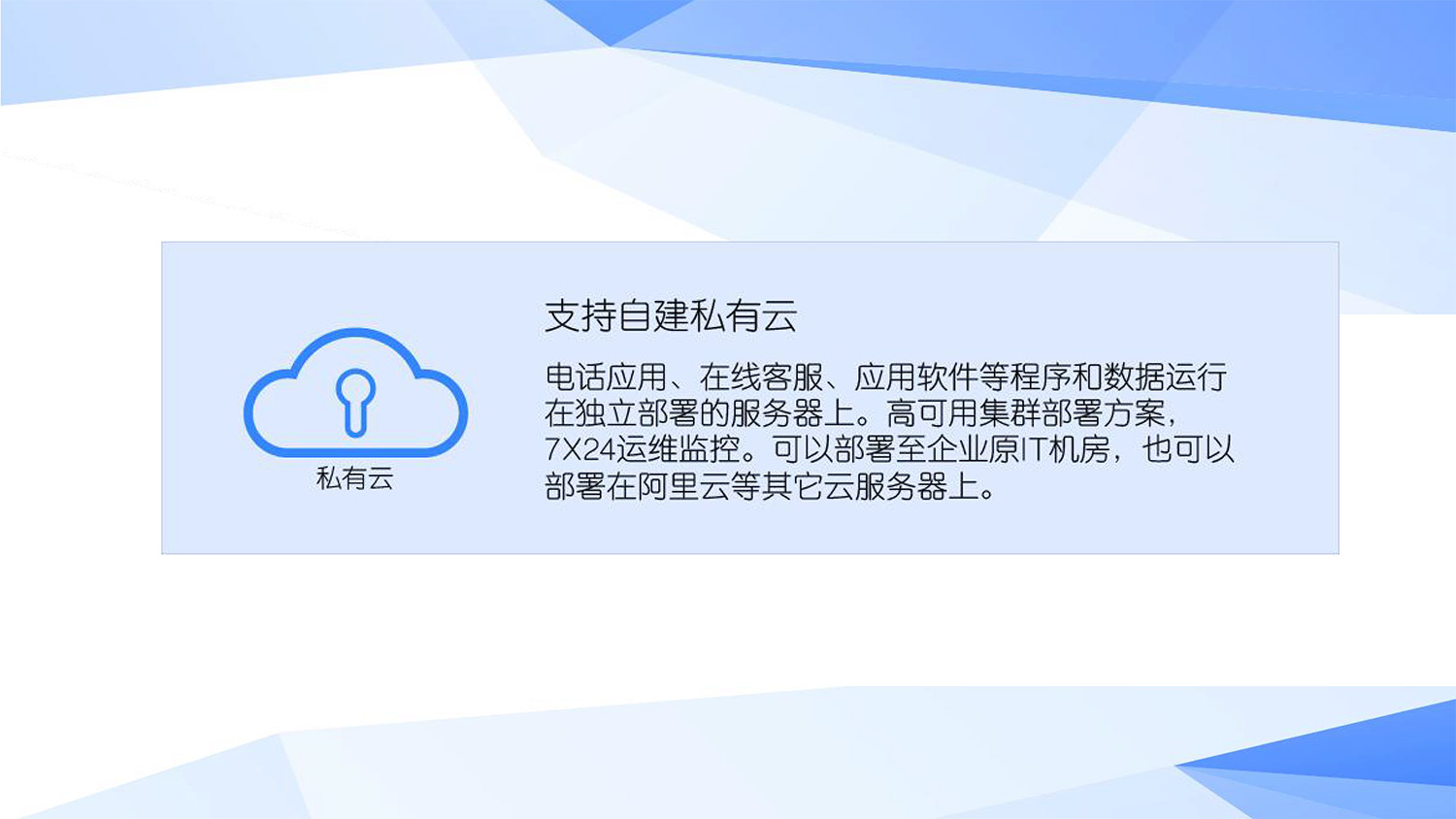 私有云

支持自建私有云

电话应用、在线客服、应用软件等程序和数据运行在独立部署的服务器上。高可用集群部署方案，7X24运维监控。可以部署至企业原IT机房，也可以部署在阿里云等其它云服务器上。